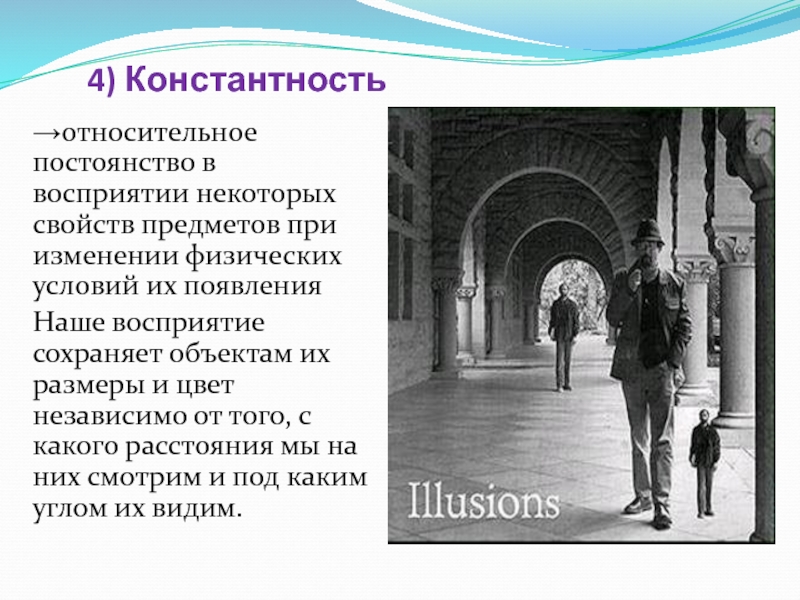 4) Константность

→относительное постоянство в восприятии некоторых свойств предметов при изменении физических условий их появления

Наше восприятие сохраняет объектам их размеры и цвет независимо от того, с какого расстояния мы на них смотрим и под каким углом их видим.

Illusions